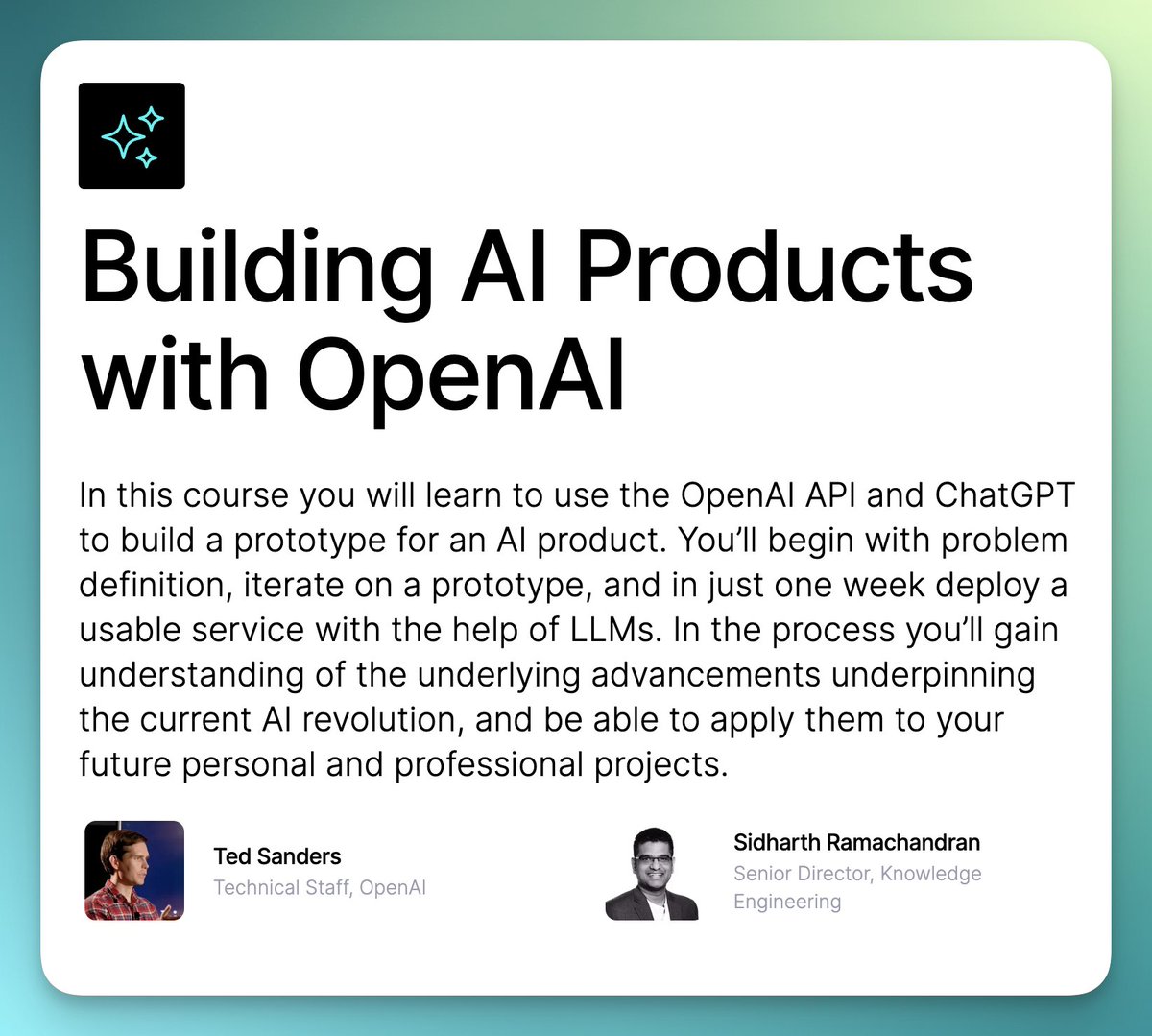 Building AI Products with OpenAI

In this course you will learn to use the OpenAI API and ChatGPT to build a prototype for an AI product. You'll begin with problem definition, iterate on a prototype, and in just one week deploy a usable service with the help of LLMs. In the process you'll gain understanding of the underlying advancements underpinning the current AI revolution, and be able to apply them to your future personal and professional projects.

Ted Sanders
Technical Staff, OpenAI

Sidharth Ramachandran
Senior Director, Knowledge Engineering